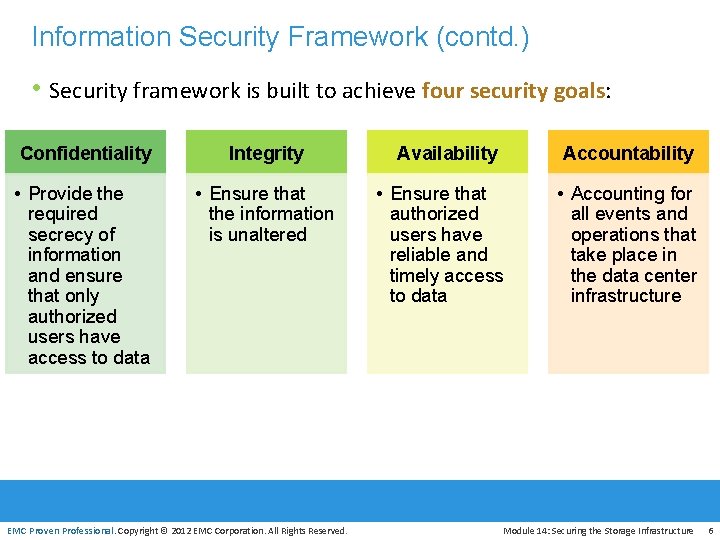 Information Security Framework (contd.)

• Security framework is built to achieve four security goals:

Confidentiality

• Provide the required secrecy of information and ensure that only authorized users have access to data

Integrity

• Ensure that the information is unaltered

Availability

• Ensure that authorized users have reliable and timely access to data

Accountability

• Accounting for all events and operations that take place in the data center infrastructure

EMC Proven Professional. Copyright © 2012 EMC Corporation. All Rights Reserved.

Module 14: Securing the Storage Infrastructure 6